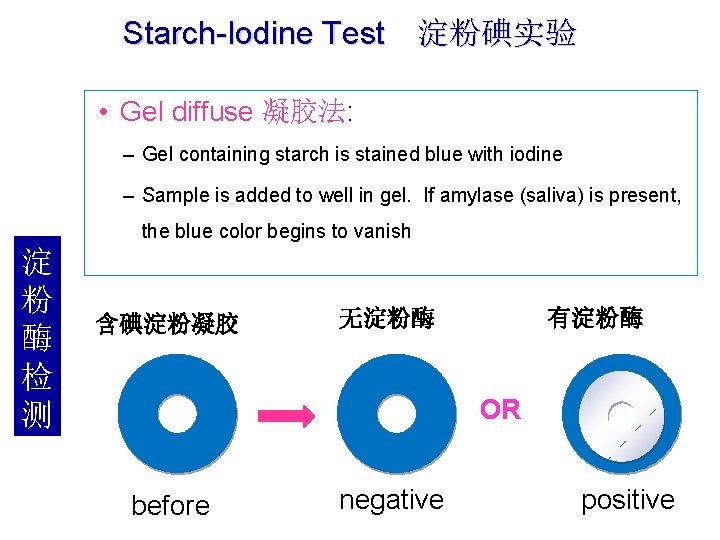 Starch-Iodine Test 淀粉碘实验

• Gel diffuse 凝胶法:

– Gel containing starch is stained blue with iodine

– Sample is added to well in gel. If amylase (saliva) is present, the blue color begins to vanish

淀粉酶检测

含碘淀粉凝胶

无淀粉酶

有淀粉酶

OR

before

negative

positive